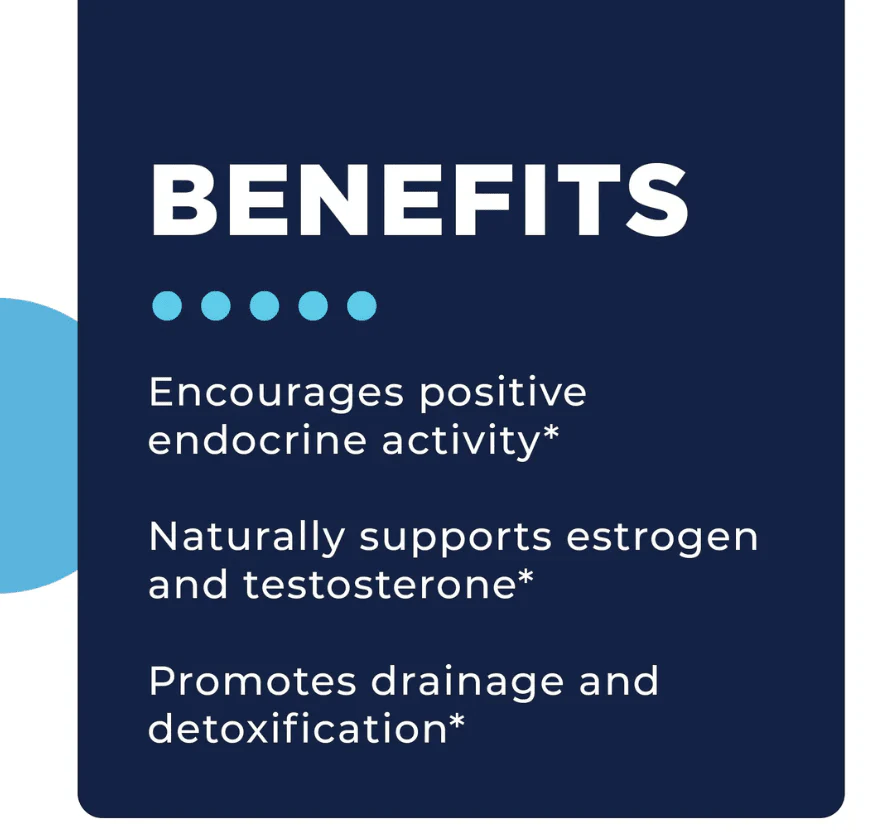 BENEFITS

Encourages positive endocrine activity*

Naturally supports estrogen and testosterone*

Promotes drainage and detoxification*